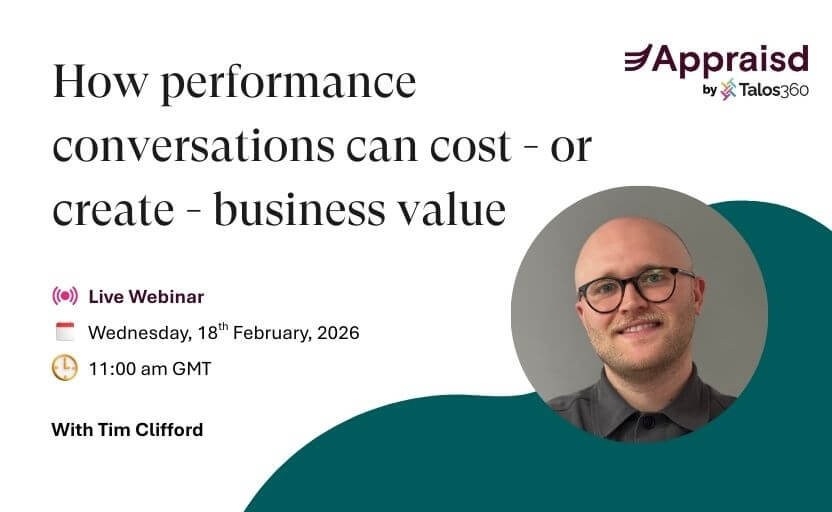 Appraisd
by Talos360

How performance conversations can cost - or create - business value

Live Webinar

Wednesday, 18$^{th}$ February, 2026

11:00 am GMT

With Tim Clifford